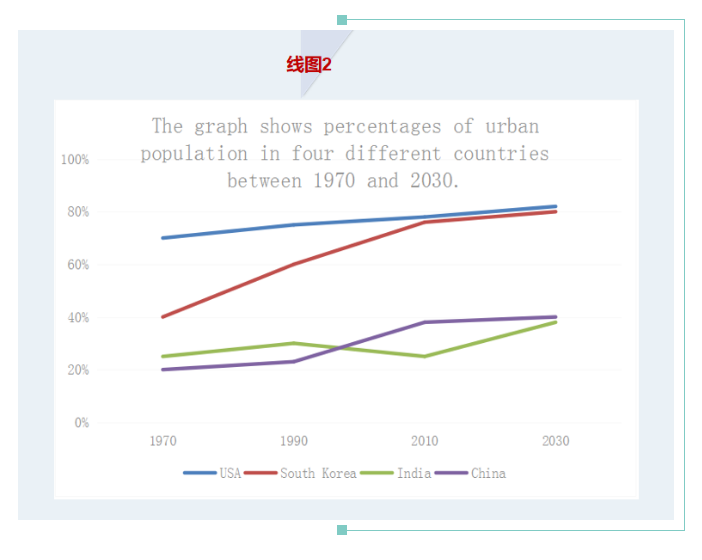 线图2

The graph shows percentages of urban population in four different countries between 1970 and 2030.

100%
80%
60%
40%
20%
0%

1970
1990
2010
2030

USA
South Korea
India
China